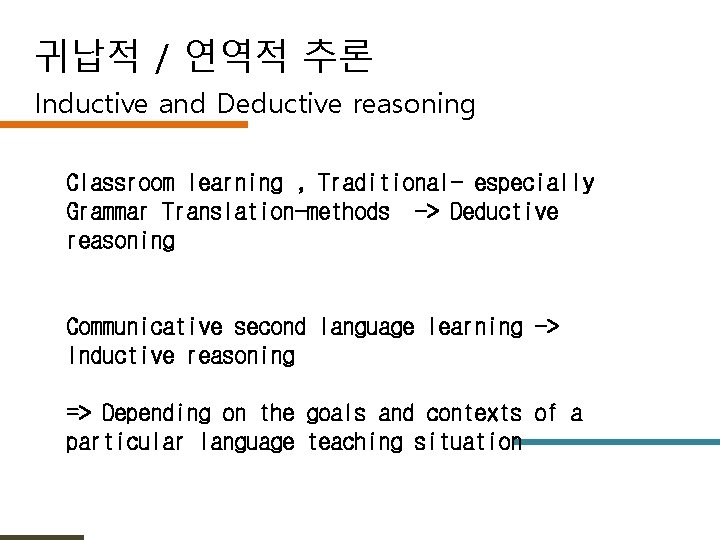 귀납적 / 연역적 추론

Inductive and Deductive reasoning

Classroom learning , Traditional- especially Grammar Translation-methods -> Deductive reasoning

Communicative second language learning -> Inductive reasoning

=> Depending on the goals and contexts of a particular language teaching situation